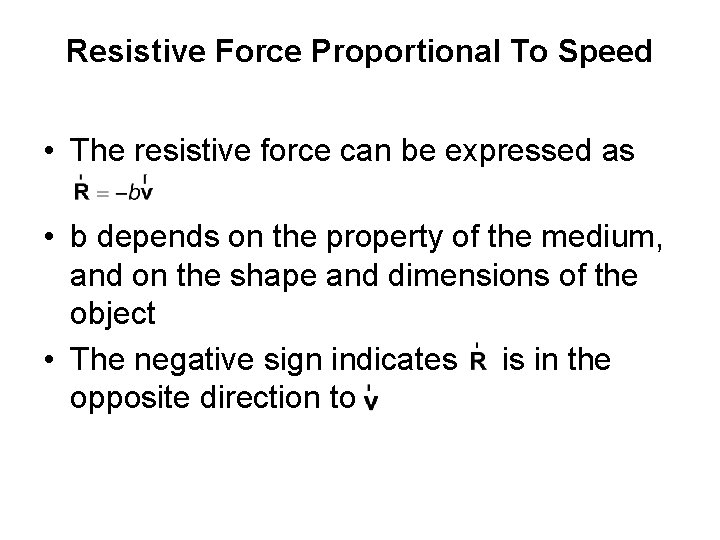 Resistive Force Proportional To Speed

• The resistive force can be expressed as $\vec{\mathbf{R}} = -b\vec{\mathbf{v}}$

• b depends on the property of the medium, and on the shape and dimensions of the object

• The negative sign indicates $\vec{\mathbf{R}}$ is in the opposite direction to $\vec{\mathbf{v}}$